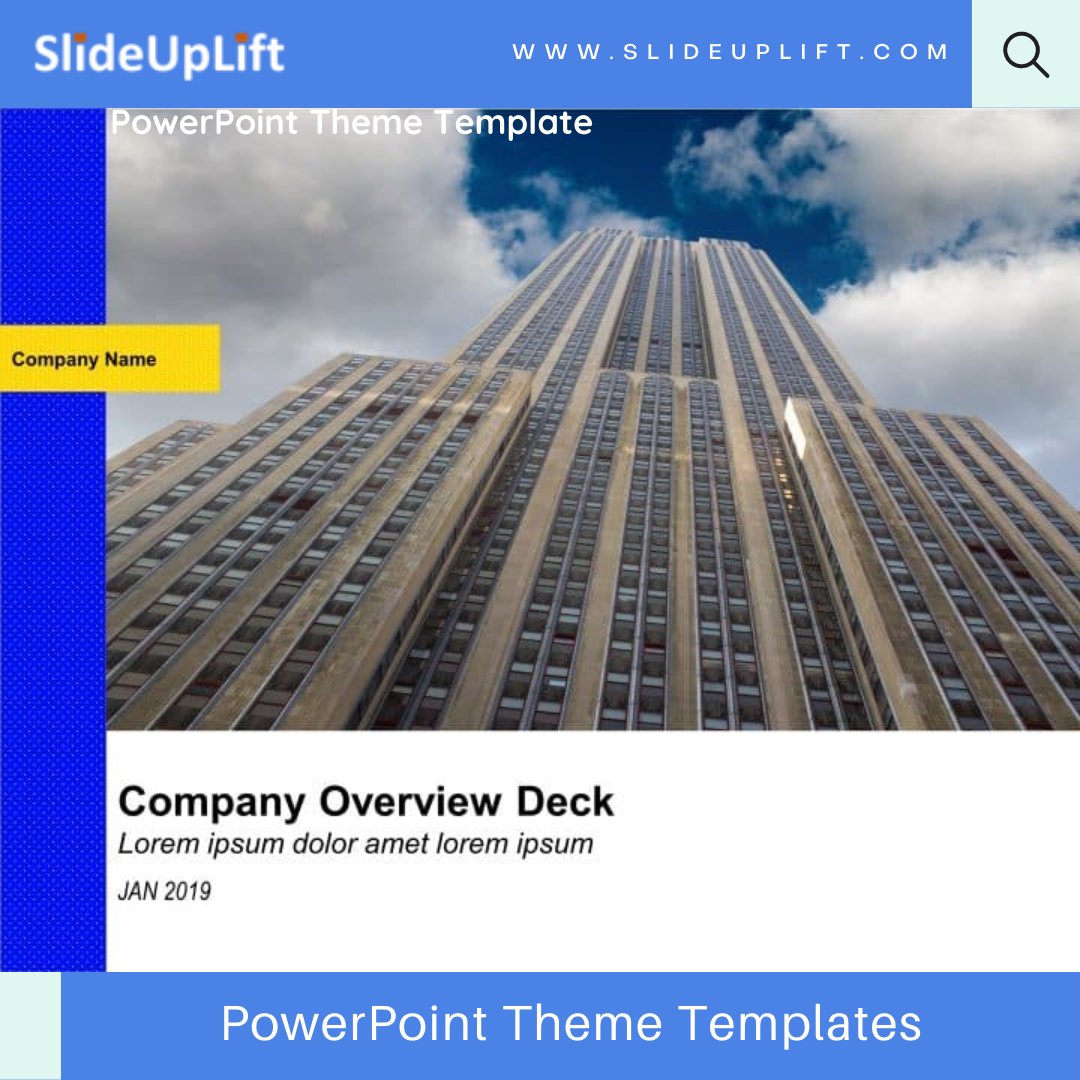 SlideUpLift

WWW.SLIDEUPLIFT.COM

PowerPoint Theme Template

Company Name

Company Overview Deck

Lorem ipsum dolor amet lorem ipsum

JAN 2019

PowerPoint Theme Templates